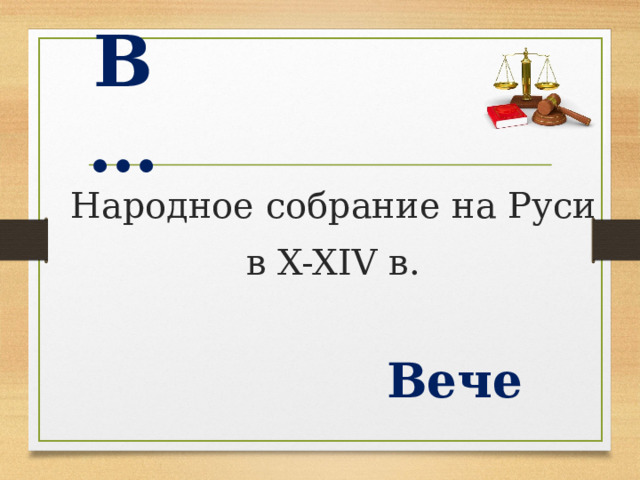 В

…

Народное собрание на Руси в X-XIV в.

Вече